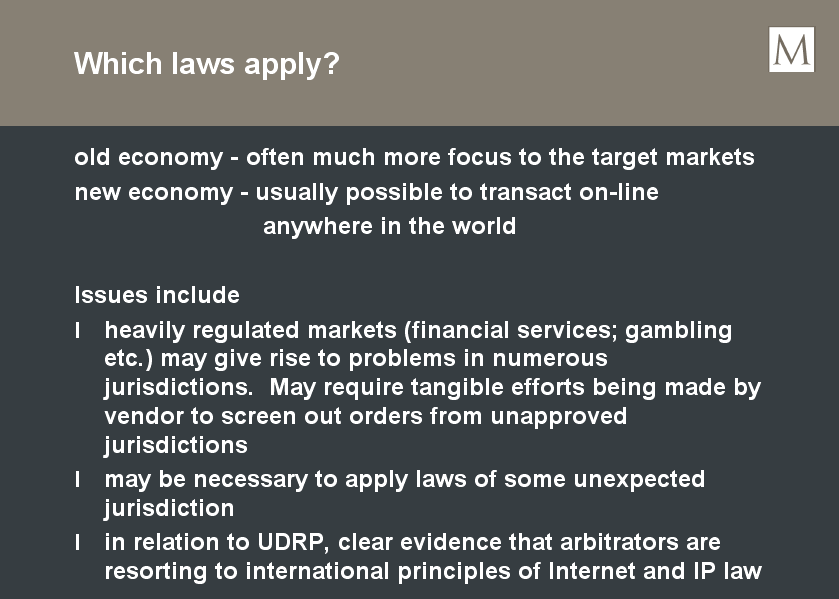 Which laws apply?

M

old economy - often much more focus to the target markets
new economy - usually possible to transact on-line anywhere in the world

Issues include

l heavily regulated markets (financial services; gambling etc.) may give rise to problems in numerous jurisdictions. May require tangible efforts being made by vendor to screen out orders from unapproved jurisdictions

l may be necessary to apply laws of some unexpected jurisdiction

l in relation to UDRP, clear evidence that arbitrators are resorting to international principles of Internet and IP law